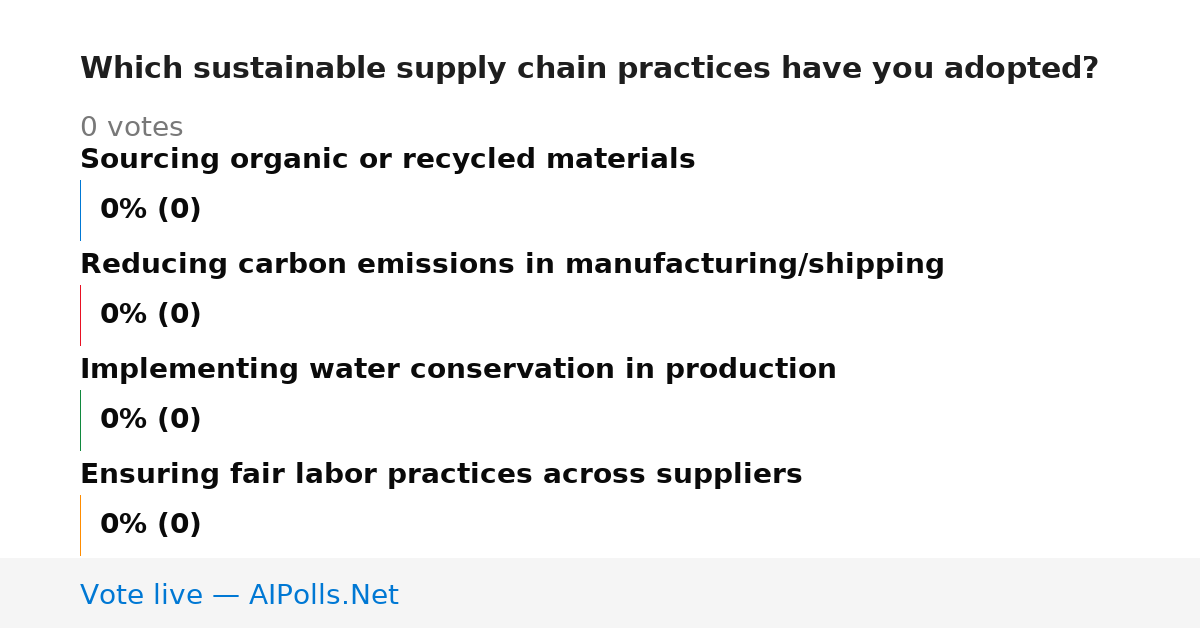 Which sustainable supply chain practices have you adopted?

0 votes

Sourcing organic or recycled materials

0% (0)

Reducing carbon emissions in manufacturing/shipping

0% (0)

Implementing water conservation in production

0% (0)

Ensuring fair labor practices across suppliers

0% (0)

Vote live — AIPolls.Net